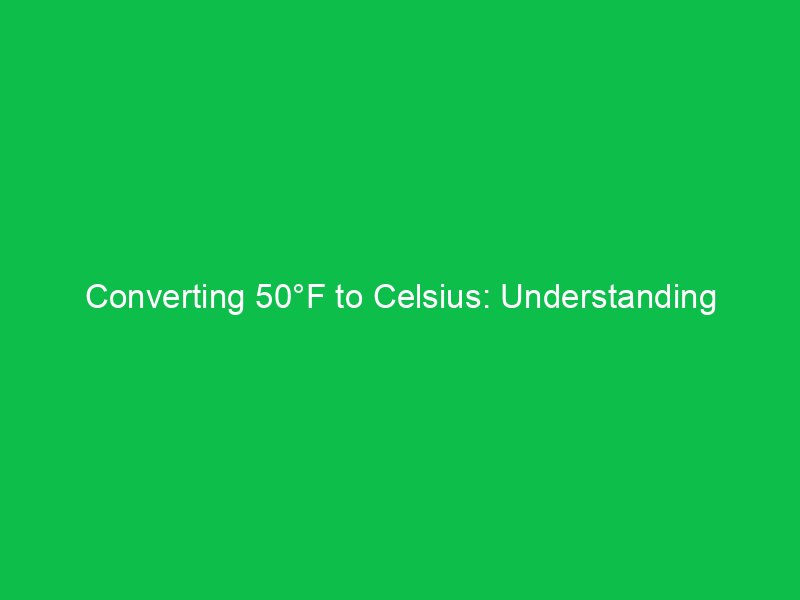 Converting 50°F to Celsius: Understanding